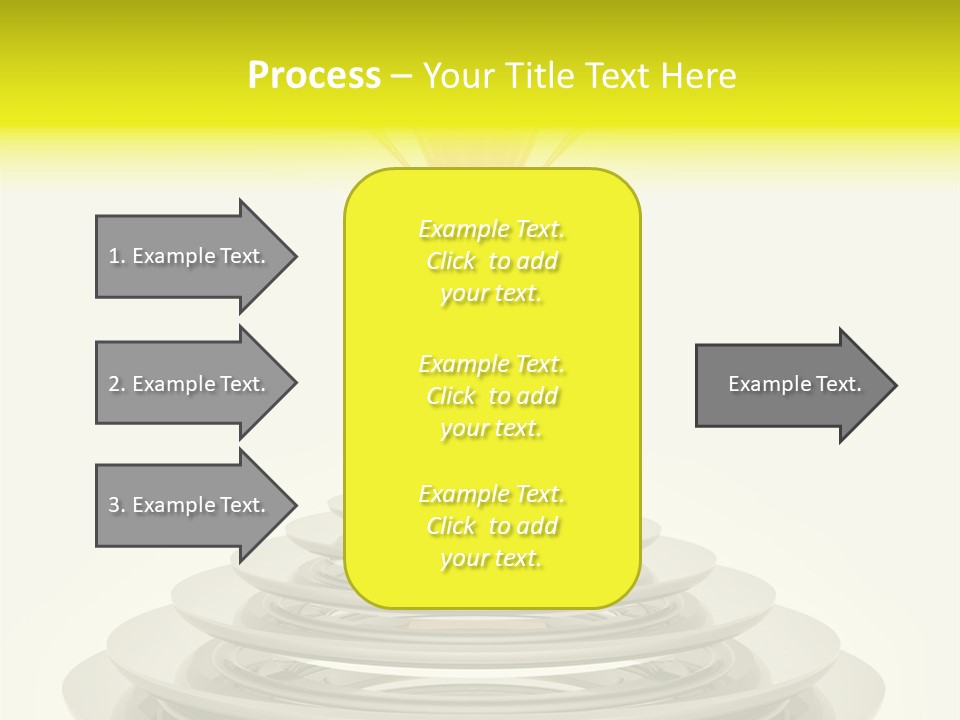 Process – Your Title Text Here

1. Example Text.

2. Example Text.

3. Example Text.

Example Text. Click to add your text.

Example Text. Click to add your text.

Example Text. Click to add your text.

Example Text.